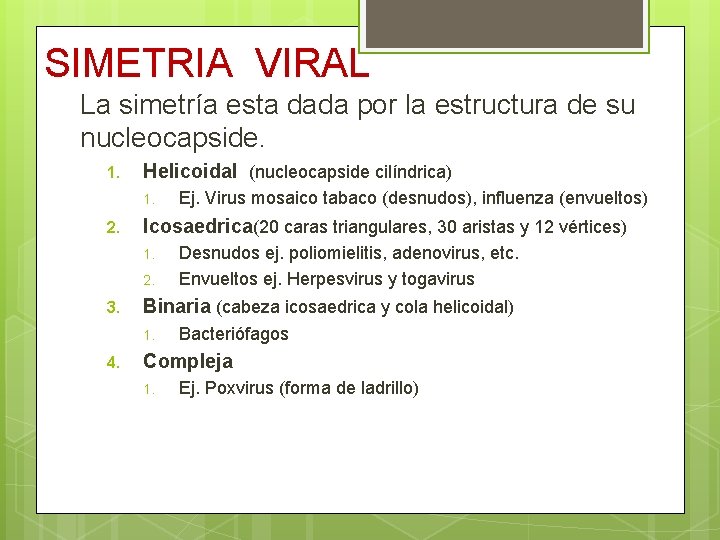 SIMETRIA VIRAL

La simetría esta dada por la estructura de su nucleocapside.

1. Helicoidal (nucleocapside cilíndrica)
   1. Ej. Virus mosaico tabaco (desnudos), influenza (envueltos)
2. Icosaedrica(20 caras triangulares, 30 aristas y 12 vértices)
   1. Desnudos ej. poliomielitis, adenovirus, etc.
   2. Envueltos ej. Herpesvirus y togavirus
3. Binaria (cabeza icosaedrica y cola helicoidal)
   1. Bacteriófagos
4. Compleja
   1. Ej. Poxvirus (forma de ladrillo)